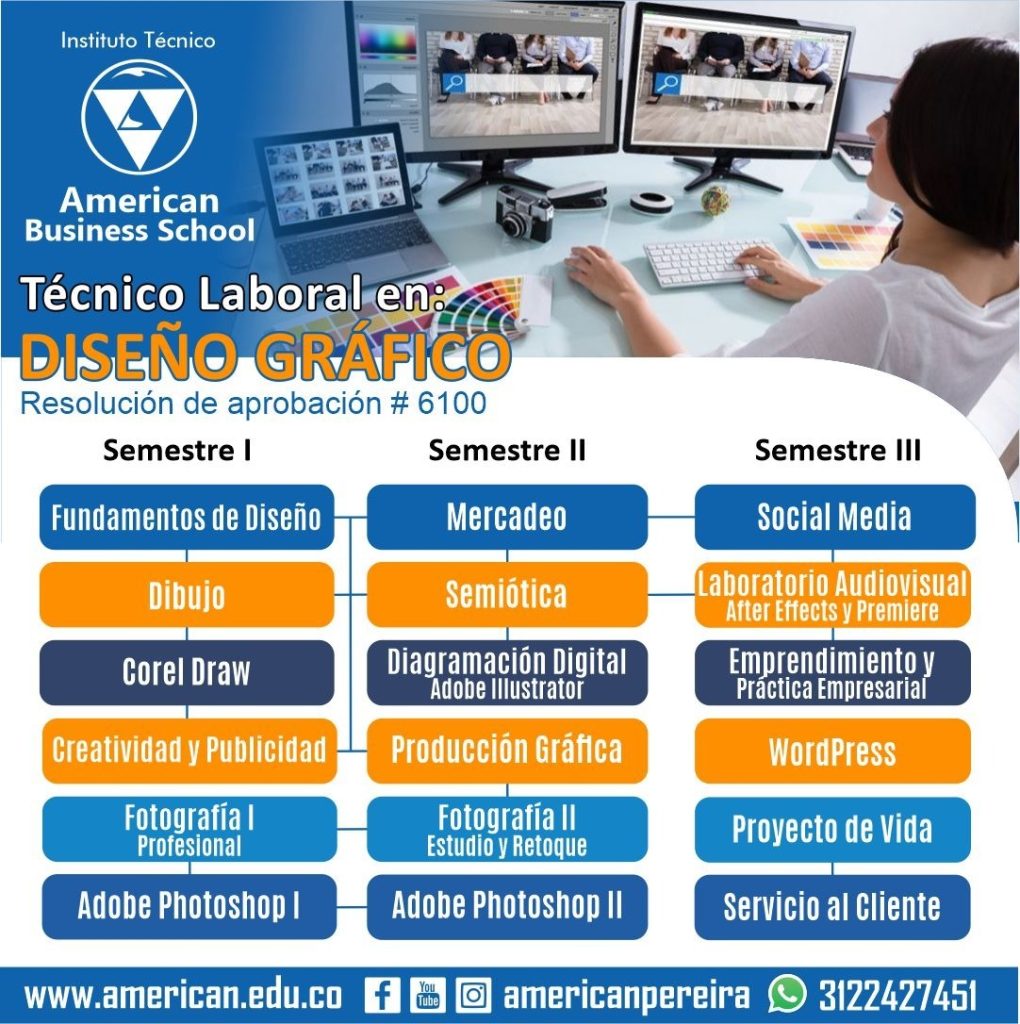 Instituto Técnico

American Business School

Técnico Laboral en:
DISEÑO GRÁFICO
Resolución de aprobación # 6100

Semestre I

Fundamentos de Diseño

Dibujo

Corel Draw

Creatividad y Publicidad

Fotografía I
Profesional

Adobe Photoshop I

Semestre II

Mercadeo

Semiótica

Diagramación Digital
Adobe Illustrator

Producción Gráfica

Fotografía II
Estudio y Retoque

Adobe Photoshop II

Semestre III

Social Media

Laboratorio Audiovisual
After Effects y Premiere

Emprendimiento y
Práctica Empresarial

WordPress

Proyecto de Vida

Servicio al Cliente

www.american.edu.co You Tube americanpereira 3122427451